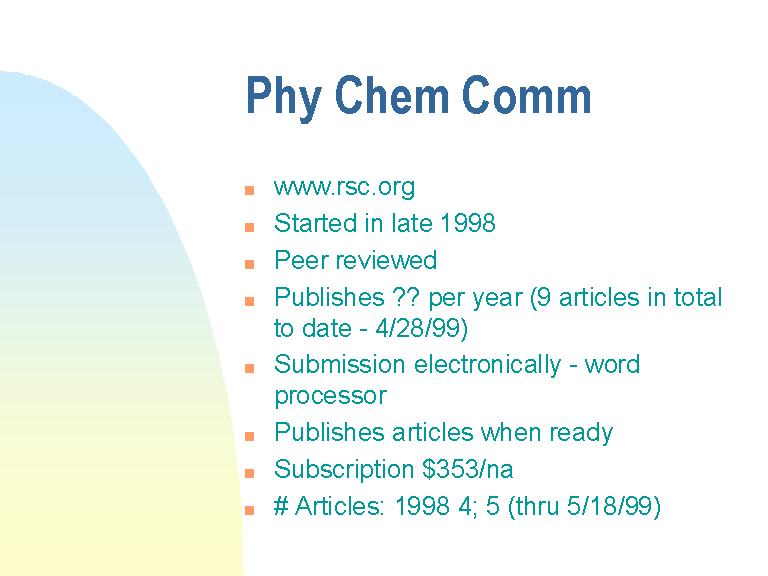 Phy Chem Comm

- www.rsc.org
- Started in late 1998
- Peer reviewed
- Publishes ?? per year (9 articles in total to date - 4/28/99)
- Submission electronically - word processor
- Publishes articles when ready
- Subscription \$353/na
- # Articles: 1998 4; 5 (thru 5/18/99)